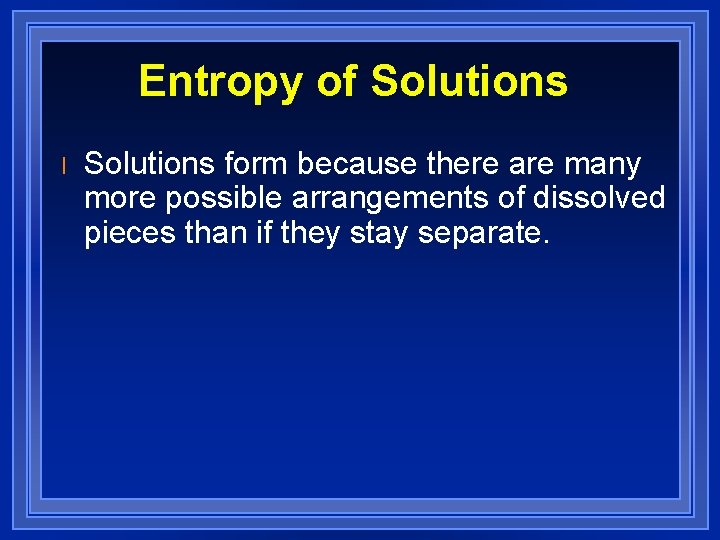 Entropy of Solutions

l Solutions form because there are many more possible arrangements of dissolved pieces than if they stay separate.